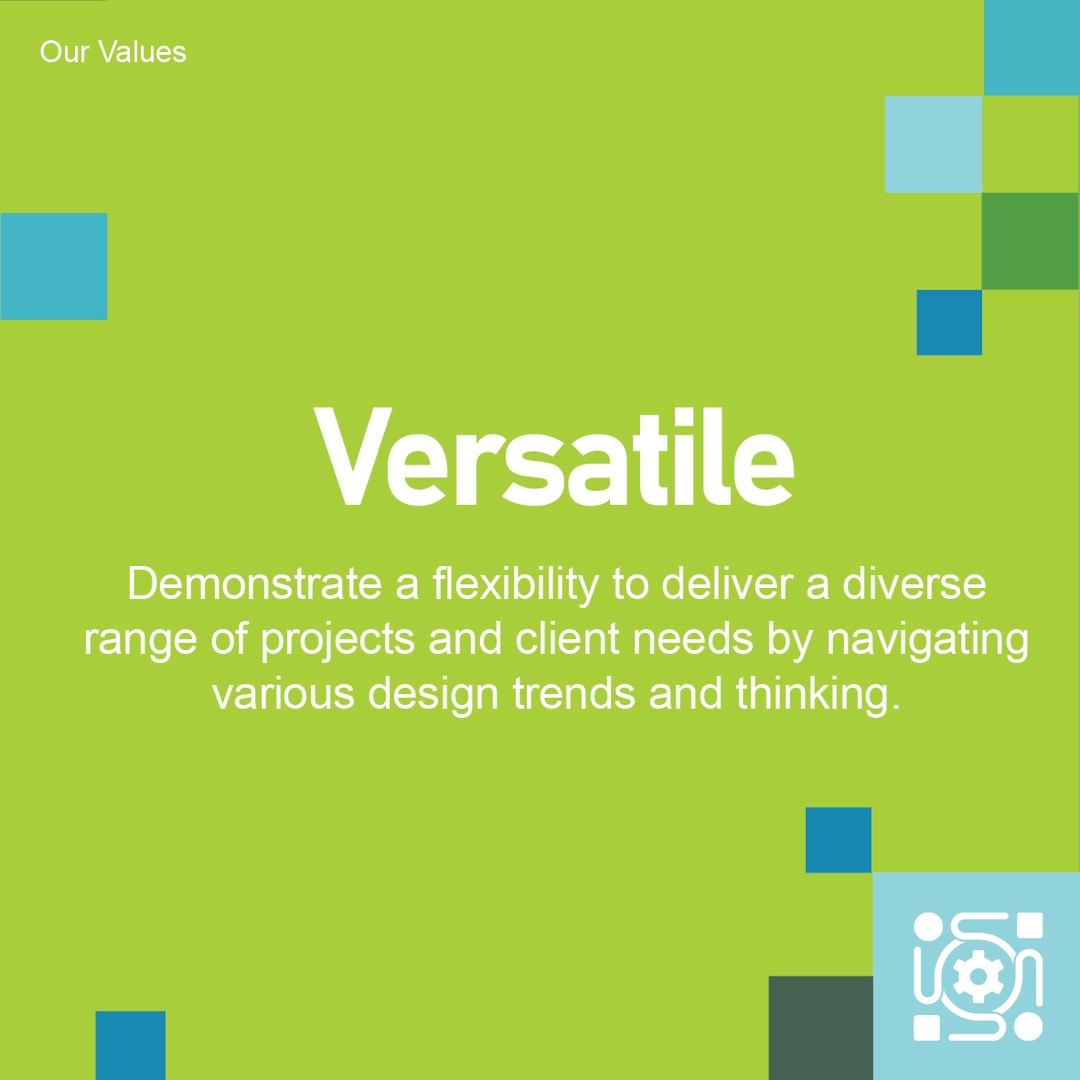 Our Values

Versatile

Demonstrate a flexibility to deliver a diverse range of projects and client needs by navigating various design trends and thinking.